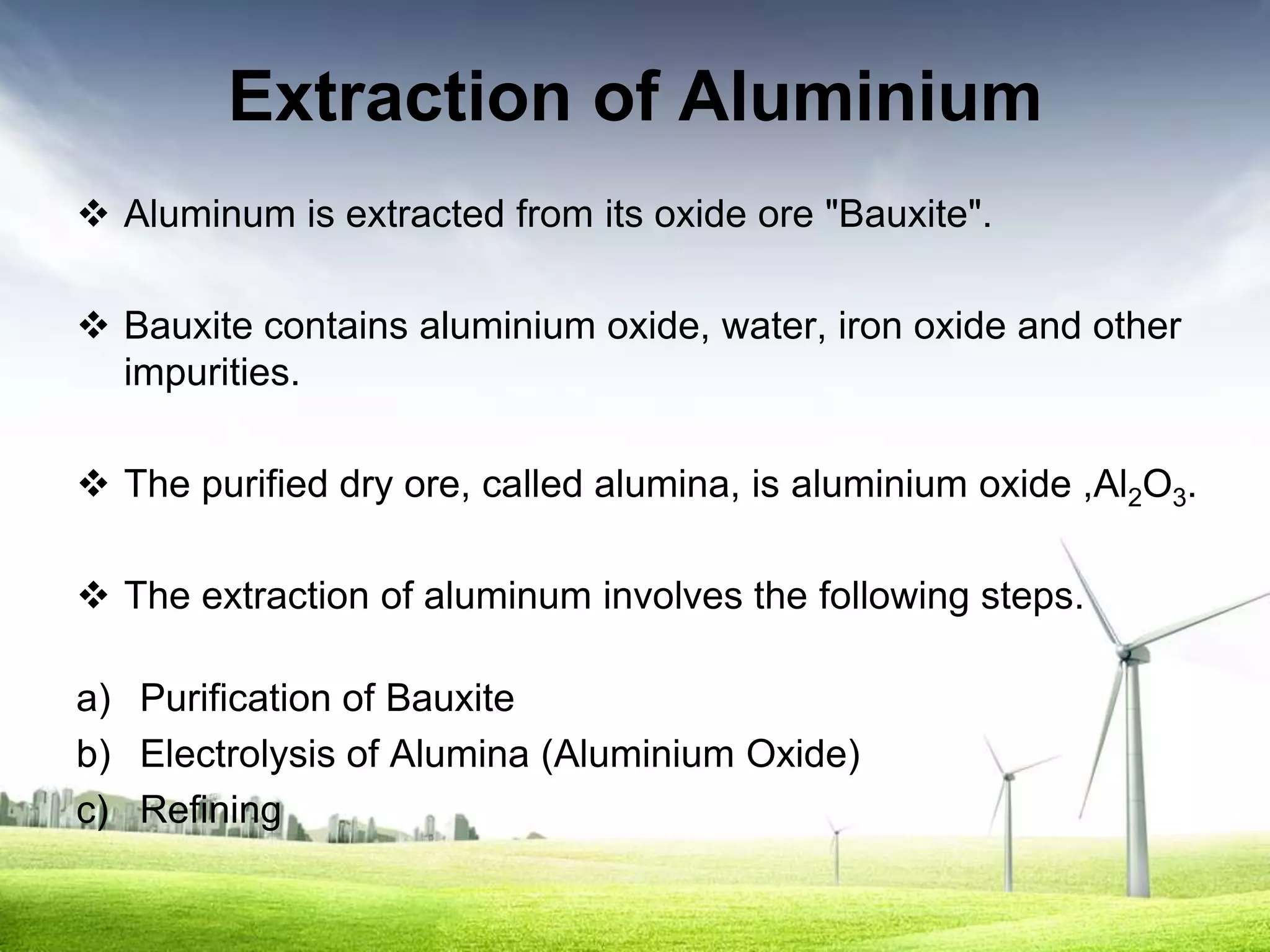 Extraction of Aluminium

❖ Aluminum is extracted from its oxide ore "Bauxite".

❖ Bauxite contains aluminium oxide, water, iron oxide and other impurities.

❖ The purified dry ore, called alumina, is aluminium oxide ,$Al_2O_3$.

❖ The extraction of aluminum involves the following steps.

a) Purification of Bauxite
b) Electrolysis of Alumina (Aluminium Oxide)
c) Refining